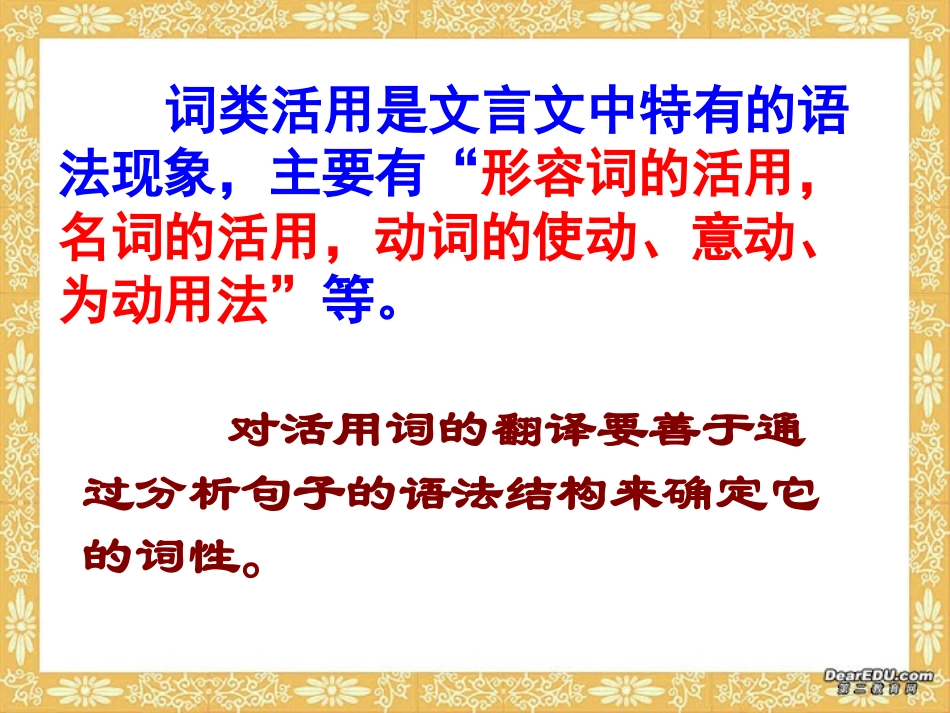 词类活用是文言文中特有的语法现象，主要有“形容词的活用，名词的活用，动词的使动、意动、为动用法”等。

对活用词的翻译要善于通过分析句子的语法结构来确定它的词性。

DearEDU.com
第二教育网